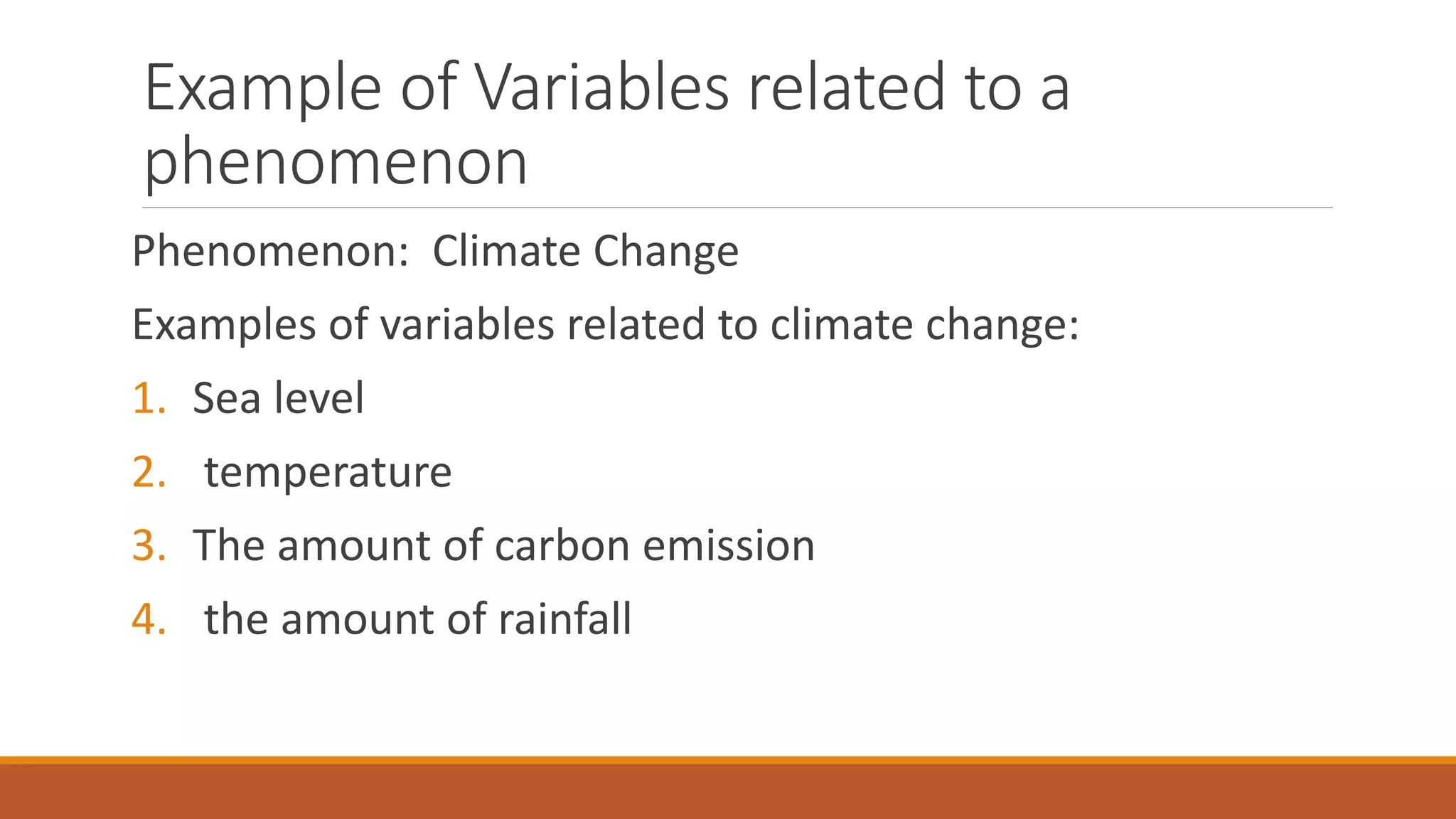 Example of Variables related to a phenomenon

Phenomenon: Climate Change

Examples of variables related to climate change:

1. Sea level
2. temperature
3. The amount of carbon emission
4. the amount of rainfall